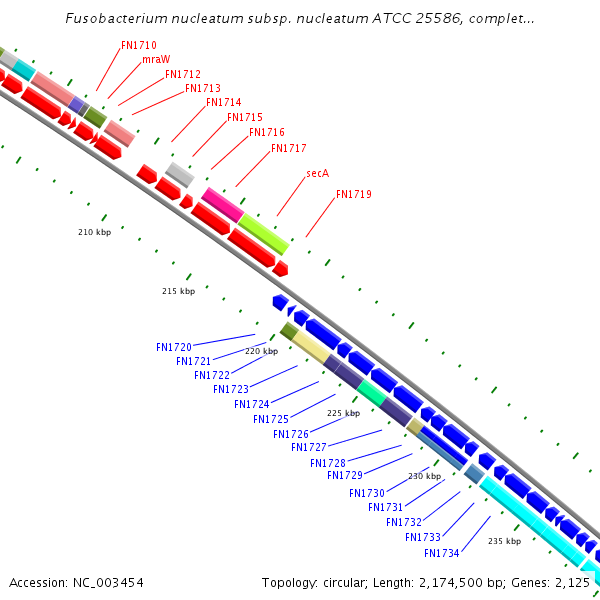 Fusobacterium nucleatum subsp. nucleatum ATCC 25586, complet...

FN1710
mraW
FN1712
FN1713
FN1714
FN1715
FN1716
FN1717
secA
FN1719

210 kbp
215 kbp
220 kbp
225 kbp
230 kbp
235 kbp

FN1720
FN1721
FN1722
FN1723
FN1724
FN1725
FN1726
FN1727
FN1728
FN1729
FN1730
FN1731
FN1732
FN1733
FN1734

Accession: NC_003454
Topology: circular; Length: 2,174,500 bp; Genes: 2,125